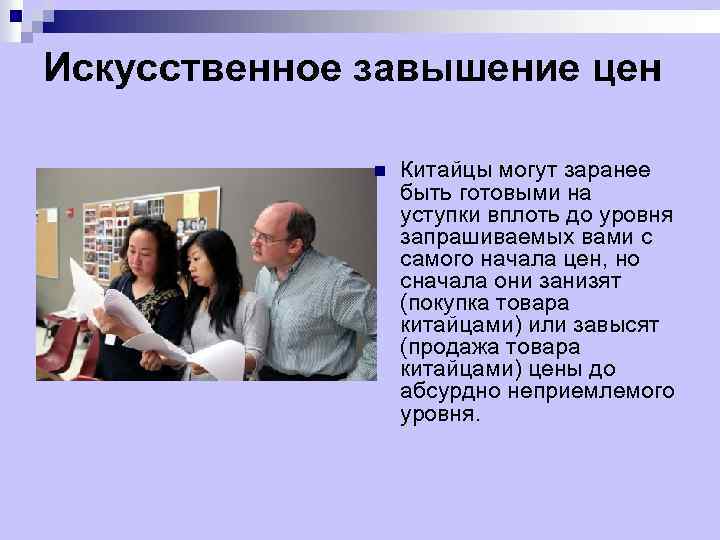 Искусственное завышение цен

Китайцы могут заранее быть готовыми на уступки вплоть до уровня запрашиваемых вами с самого начала цен, но сначала они занизят (покупка товара китайцами) или завысят (продажа товара китайцами) цены до абсурдно неприемлемого уровня.